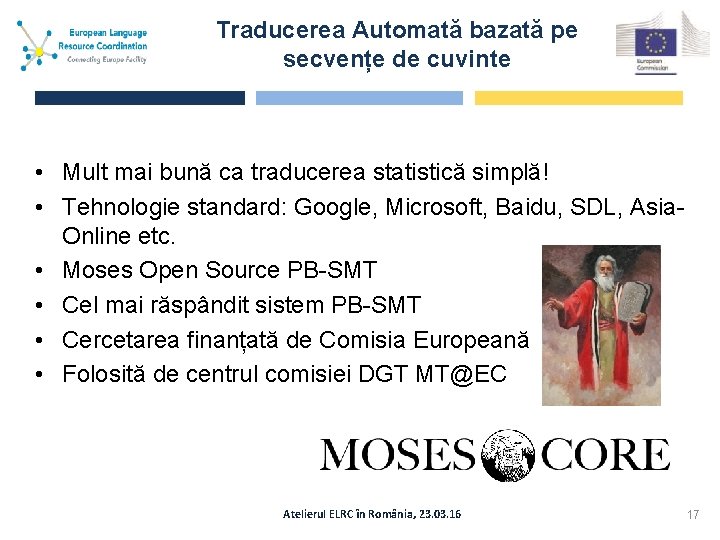 European Language Resource Coordination
Connecting Europe Facility

Traducerea Automată bazată pe secvențe de cuvinte

European Commission

• Mult mai bună ca traducerea statistică simplă!
• Tehnologie standard: Google, Microsoft, Baidu, SDL, Asia-Online etc.
• Moses Open Source PB-SMT
• Cel mai răspândit sistem PB-SMT
• Cercetarea finanțată de Comisia Europeană
• Folosită de centrul comisiei DGT MT@EC

MOSES CORE

Atelierul ELRC în România, 23.03.16

17